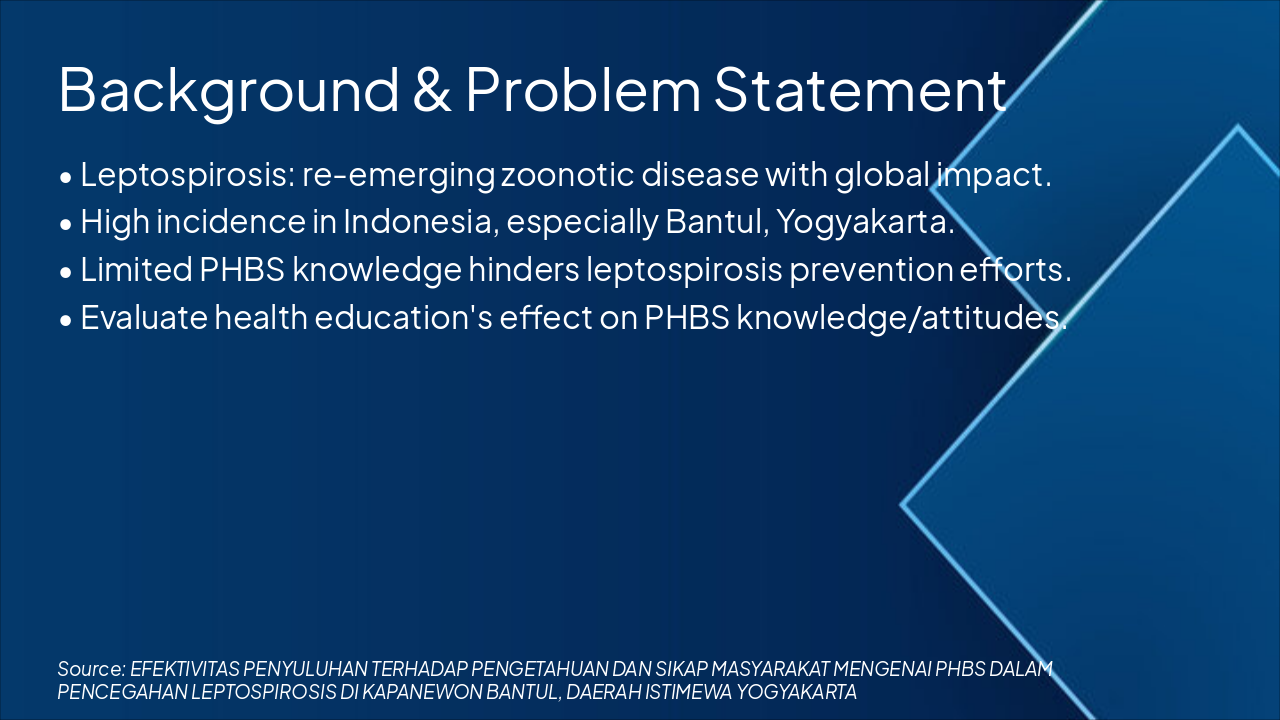 Background & Problem Statement

• Leptospirosis: re-emerging zoonotic disease with global impact.
• High incidence in Indonesia, especially Bantul, Yogyakarta.
• Limited PHBS knowledge hinders leptospirosis prevention efforts.
• Evaluate health education's effect on PHBS knowledge/attitudes.

Source: EFEKTIVITAS PENYULUHAN TERHADAP PENGETAHUAN DAN SIKAP MASYARAKAT MENGENAI PHBS DALAM PENCEGAHAN LEPTOSPIROSIS DI KAPANEWON BANTUL, DAERAH ISTIMEWA YOGYAKARTA